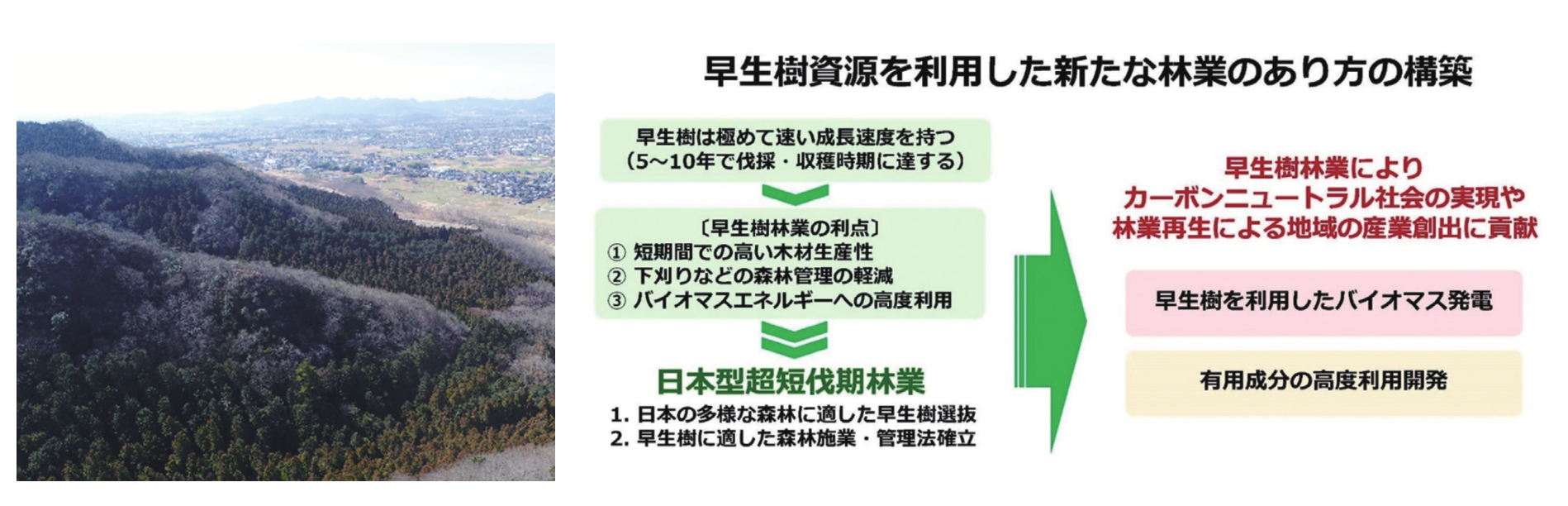 早生樹資源を利用した新たな林業のあり方の構築

早生樹は極めて速い成長速度を持つ
（5〜10年で伐採・収穫時期に達する）

〔早生樹林業の利点〕
① 短期間での高い木材生産性
② 下刈りなどの森林管理の軽減
③ バイオマスエネルギーへの高度利用

日本型超短伐期林業
1. 日本の多様な森林に適した早生樹選抜
2. 早生樹に適した森林施業・管理法確立

早生樹林業により
カーボンニュートラル社会の実現や
林業再生による地域の産業創出に貢献

早生樹を利用したバイオマス発電

有用成分の高度利用開発